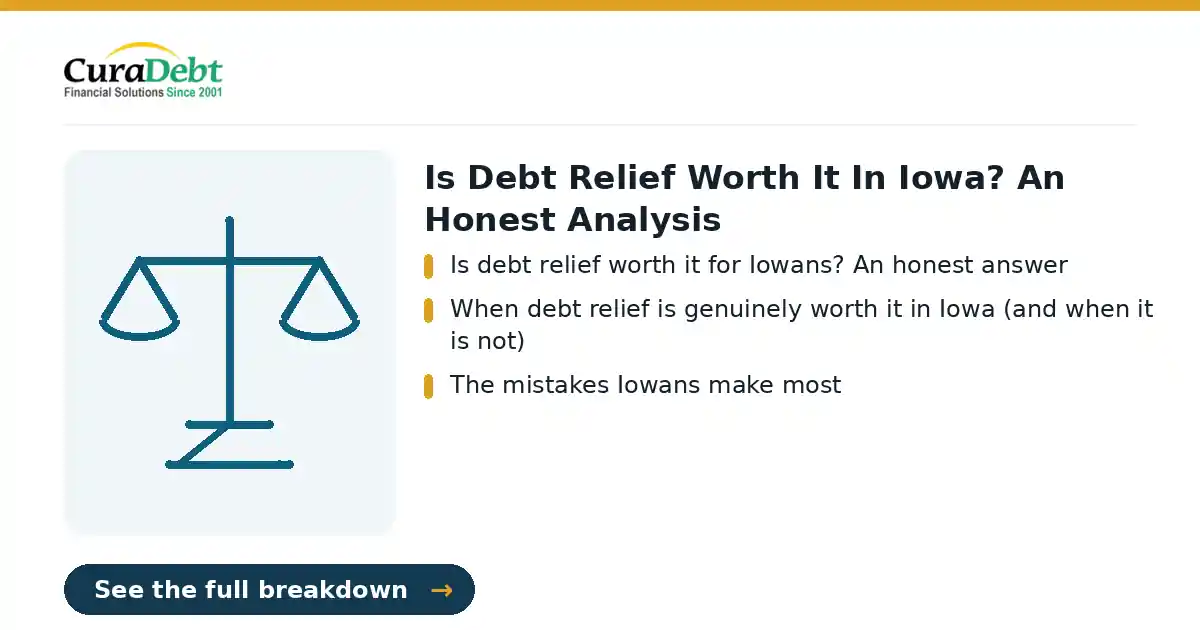 CuraDebt
Financial Solutions Since 2001

Is Debt Relief Worth It In Iowa? An Honest Analysis

Is debt relief worth it for Iowans? An honest answer

When debt relief is genuinely worth it in Iowa (and when it is not)

The mistakes Iowans make most

See the full breakdown →